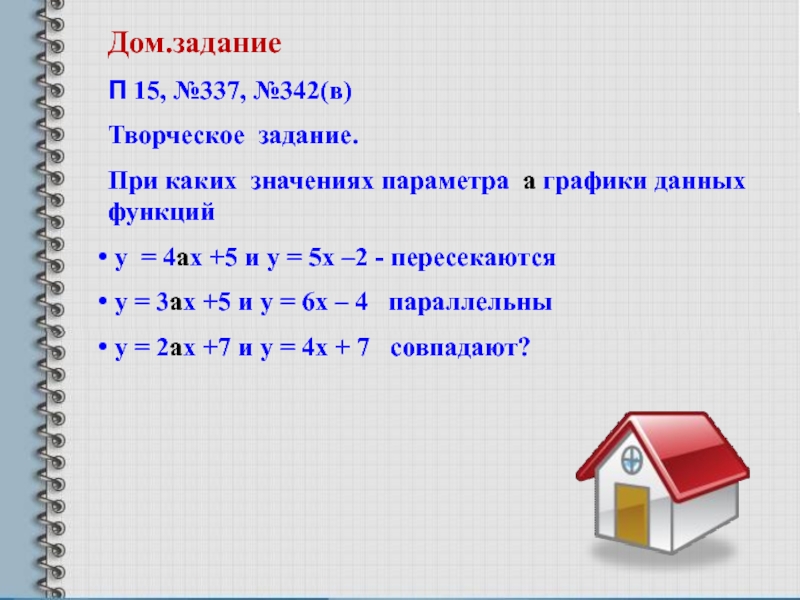 Дом.задание

П 15, №337, №342(в)

Творческое задание.

При каких значениях параметра а графики данных функций

• $y = 4ax + 5$ и $y = 5x - 2$ - пересекаются

• $y = 3ax + 5$ и $y = 6x - 4$ параллельны

• $y = 2ax + 7$ и $y = 4x + 7$ совпадают?